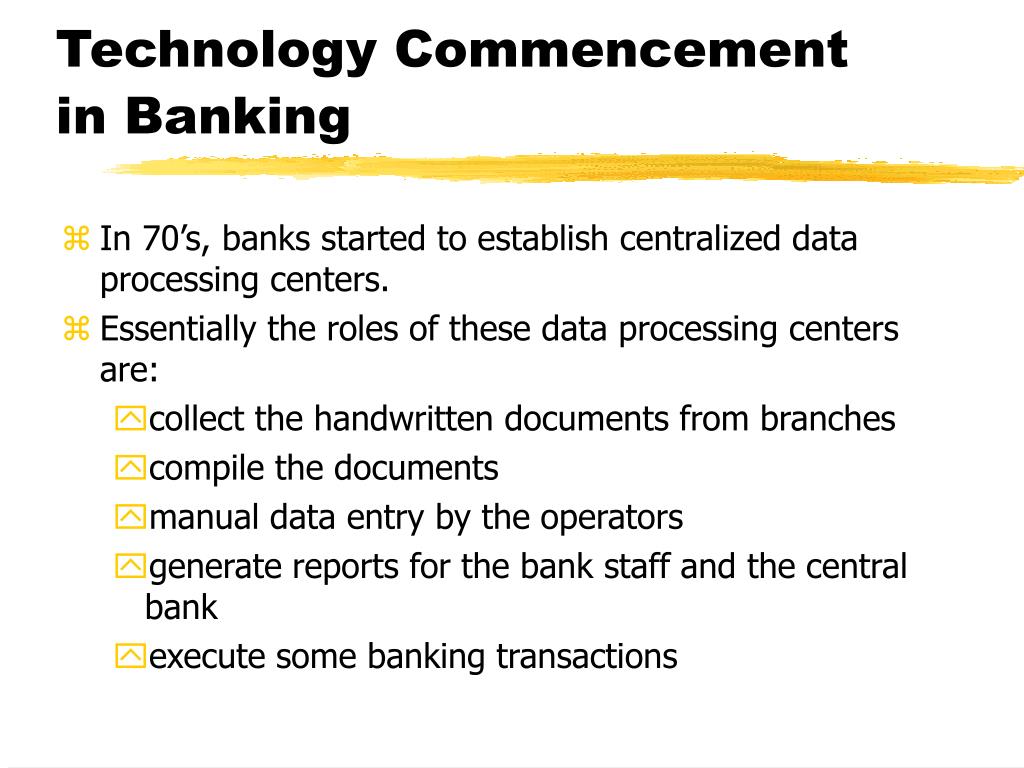 Technology Commencement in Banking

In 70’s, banks started to establish centralized data processing centers.

Essentially the roles of these data processing centers are:

collect the handwritten documents from branches

compile the documents

manual data entry by the operators

generate reports for the bank staff and the central bank

execute some banking transactions